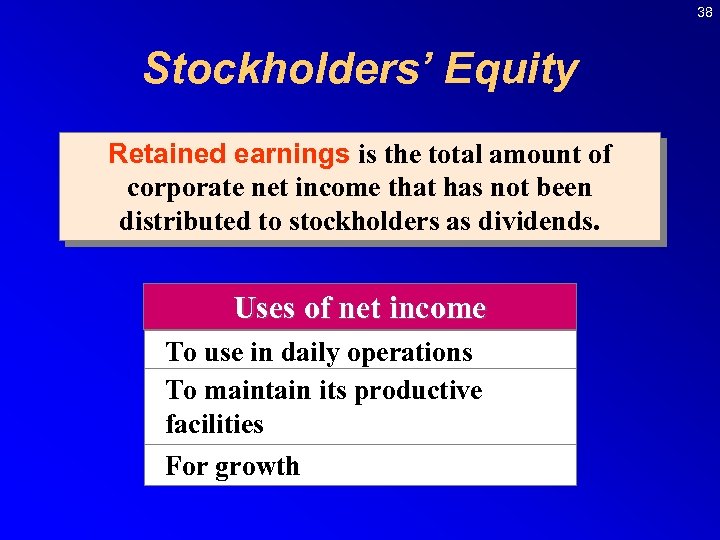 38

Stockholders' Equity

Retained earnings is the total amount of corporate net income that has not been distributed to stockholders as dividends.

| Uses of net income |
|---|
| To use in daily operations |
| To maintain its productive facilities |
| For growth |